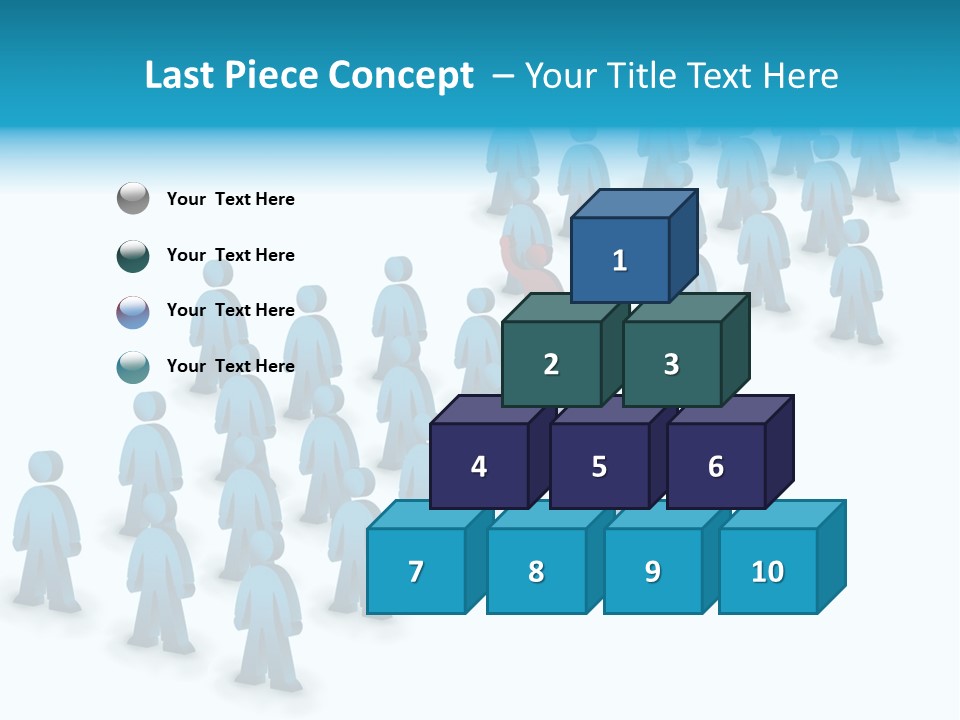 Last Piece Concept – Your Title Text Here

Your Text Here

Your Text Here

Your Text Here

Your Text Here

1

2

3

4

5

6

7

8

9

10